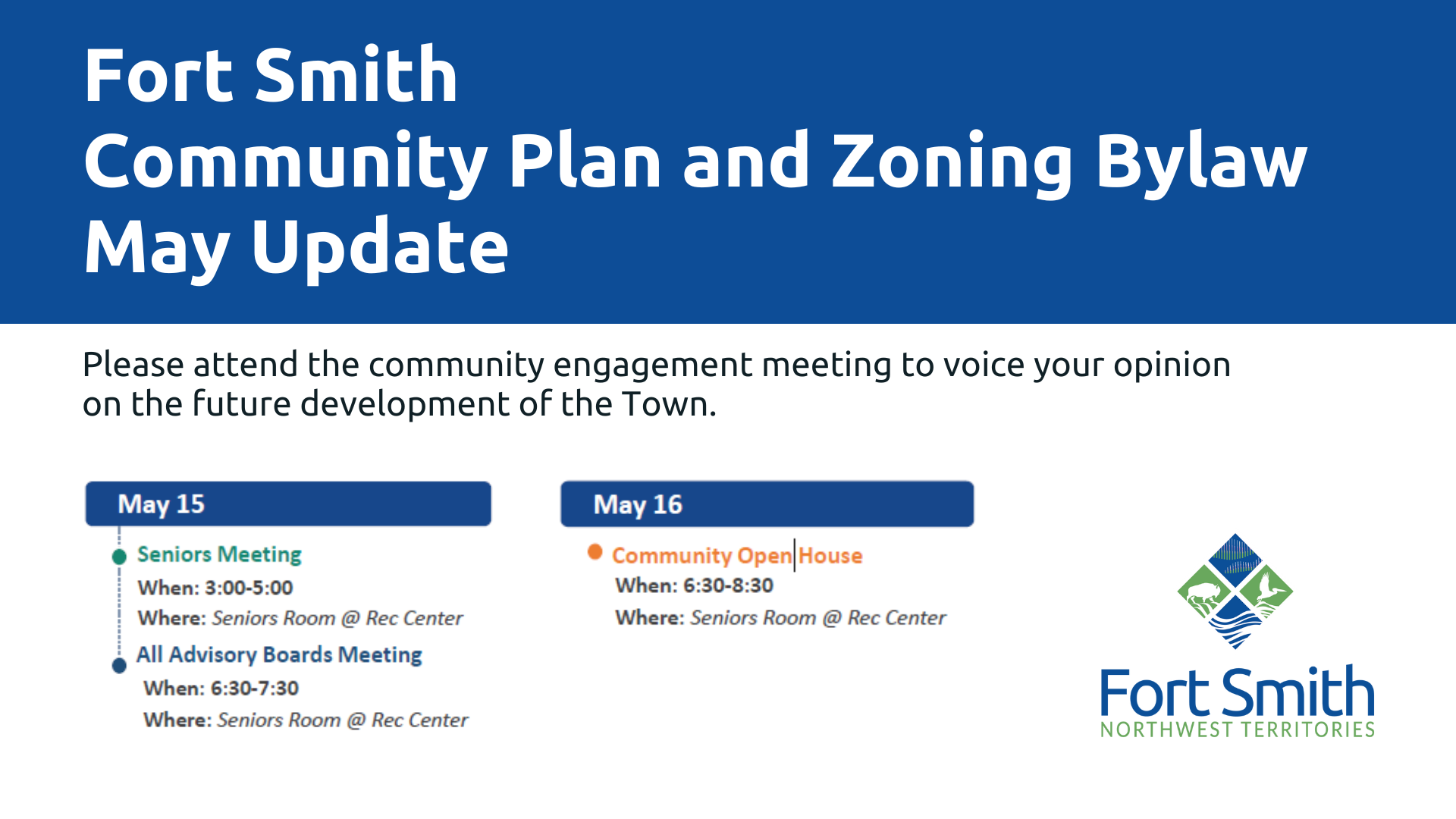 Fort Smith
Community Plan and Zoning Bylaw
May Update

Please attend the community engagement meeting to voice your opinion on the future development of the Town.

May 15

Seniors Meeting
When: 3:00-5:00
Where: Seniors Room @ Rec Center

All Advisory Boards Meeting
When: 6:30-7:30
Where: Seniors Room @ Rec Center

May 16

Community Open House
When: 6:30-8:30
Where: Seniors Room @ Rec Center

Fort Smith
NORTHWEST TERRITORIES